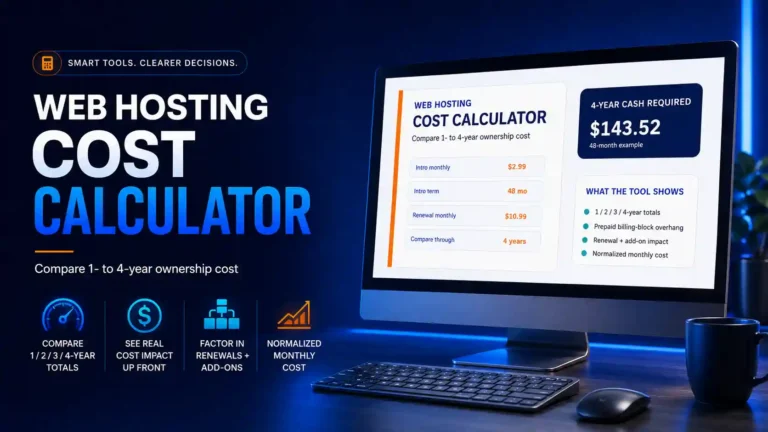 SMART TOOLS. CLEARER DECISIONS.

WEB HOSTING COST CALCULATOR

Compare 1- to 4-year ownership cost

COMPARE 1 / 2 / 3 / 4-YEAR TOTALS

SEE REAL COST IMPACT UP FRONT

FACTOR IN RENEWALS + ADD-ONS

NORMALIZED MONTHLY COST

WEB HOSTING
COST CALCULATOR
Compare 1- to 4-year ownership cost

| Intro monthly | $2.99 |
|---|---|
| Intro term | 48 mo |
| Renewal monthly | $10.99 |
| Compare through | 4 years |

4-YEAR CASH REQUIRED
$143.52
48-month example

WHAT THE TOOL SHOWS
1 / 2 / 3 / 4-year totals
Prepaid billing-block overhang
Renewal + add-on impact
Normalized monthly cost